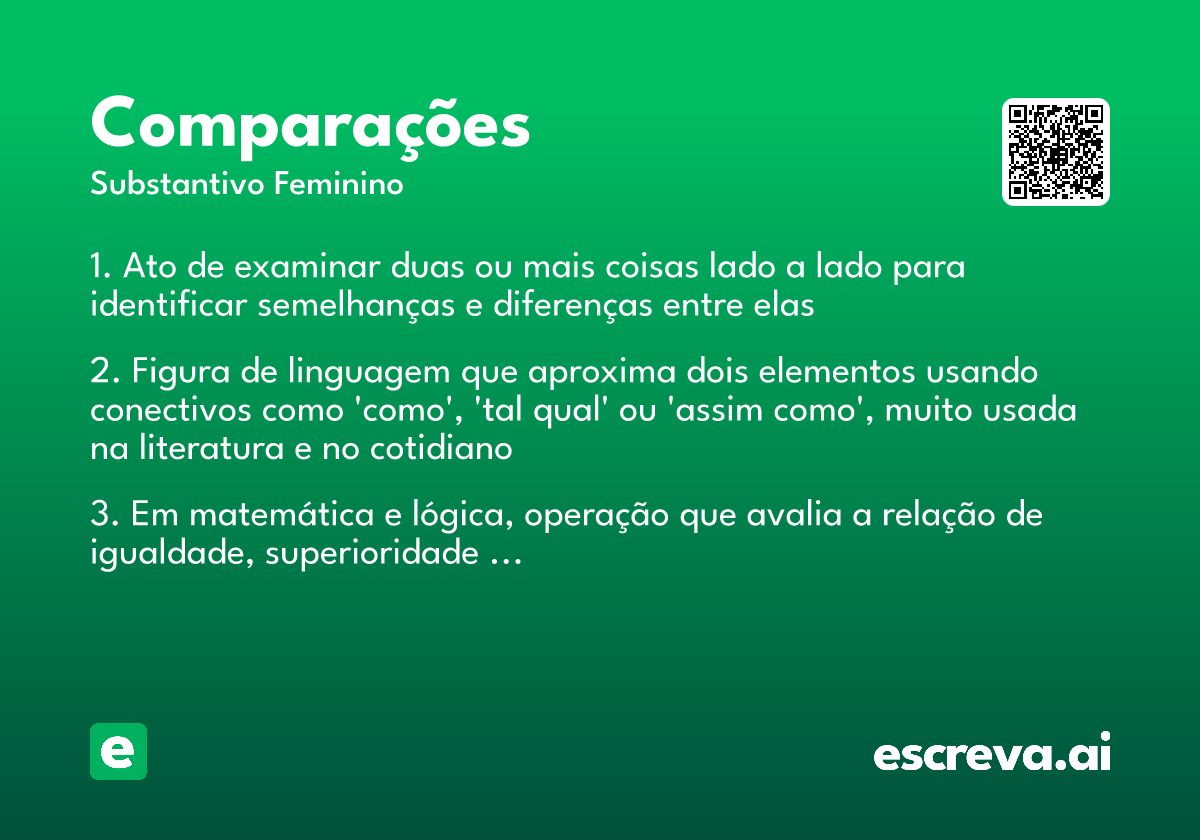 Comparações
Substantivo Feminino

1. Ato de examinar duas ou mais coisas lado a lado para identificar semelhanças e diferenças entre elas

2. Figura de linguagem que aproxima dois elementos usando conectivos como 'como', 'tal qual' ou 'assim como', muito usada na literatura e no cotidiano

3. Em matemática e lógica, operação que avalia a relação de igualdade, superioridade ...

e

escreva.ai